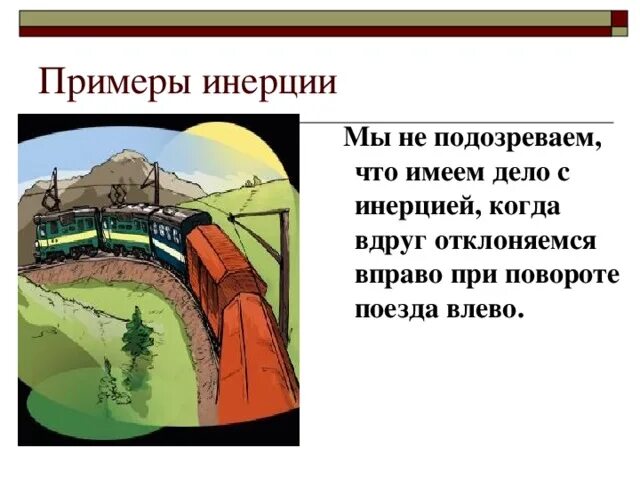 Примеры инерции

Мы не подозреваем, что имеем дело с инерцией, когда вдруг отклоняемся вправо при повороте поезда влево.